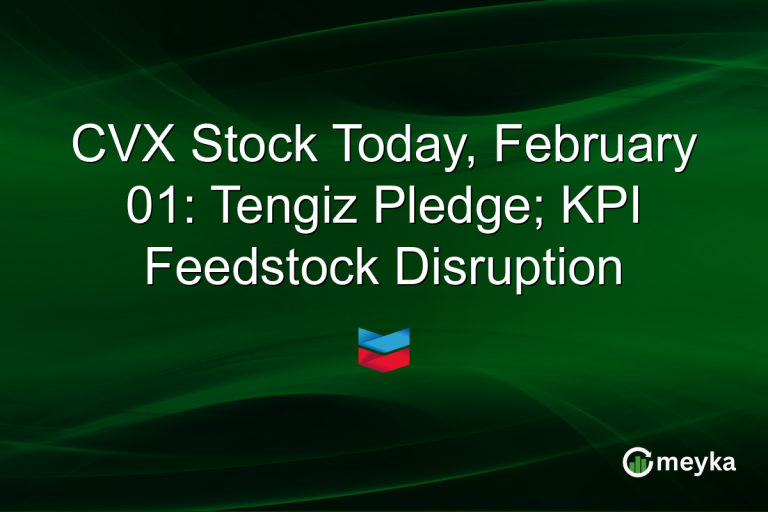 CVX Stock Today, February 01: Tengiz Pledge; KPI Feedstock Disruption

meyka